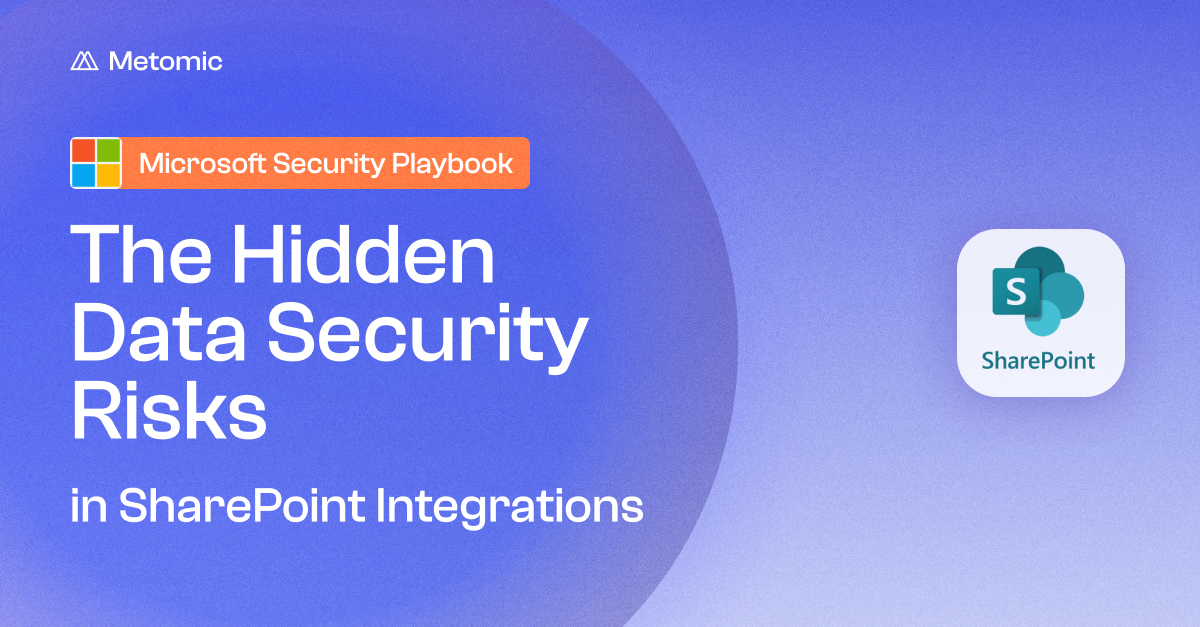 Metomic

Microsoft Security Playbook

The Hidden Data Security Risks

in SharePoint Integrations

S

SharePoint